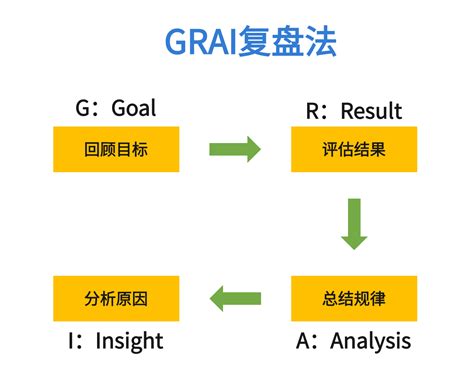 GRAI复盘法

G：Goal
回顾目标

R：Result
评估结果

总结规律
A：Analysis

分析原因
I：Insight